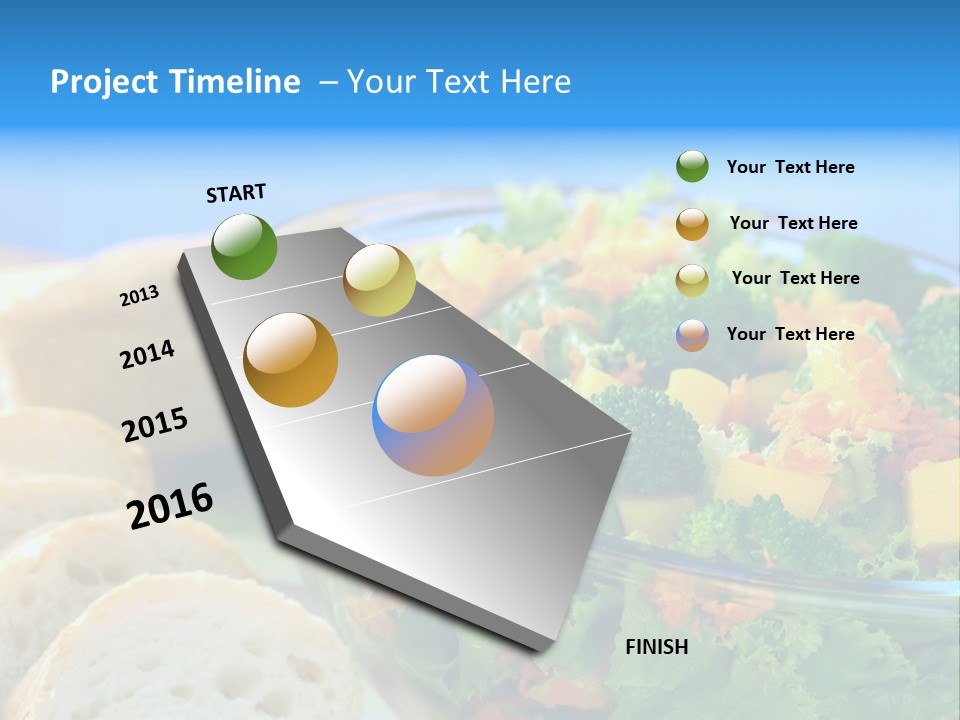 Project Timeline – Your Text Here

START

2013

2014

2015

2016

FINISH

Your Text Here

Your Text Here

Your Text Here

Your Text Here